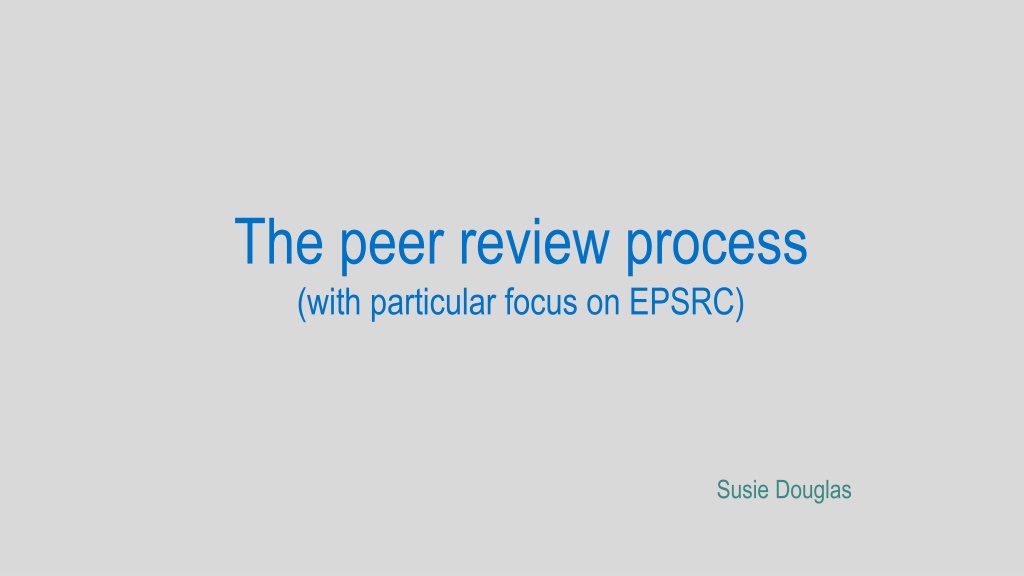 The peer review process
(with particular focus on EPSRC)

Susie Douglas